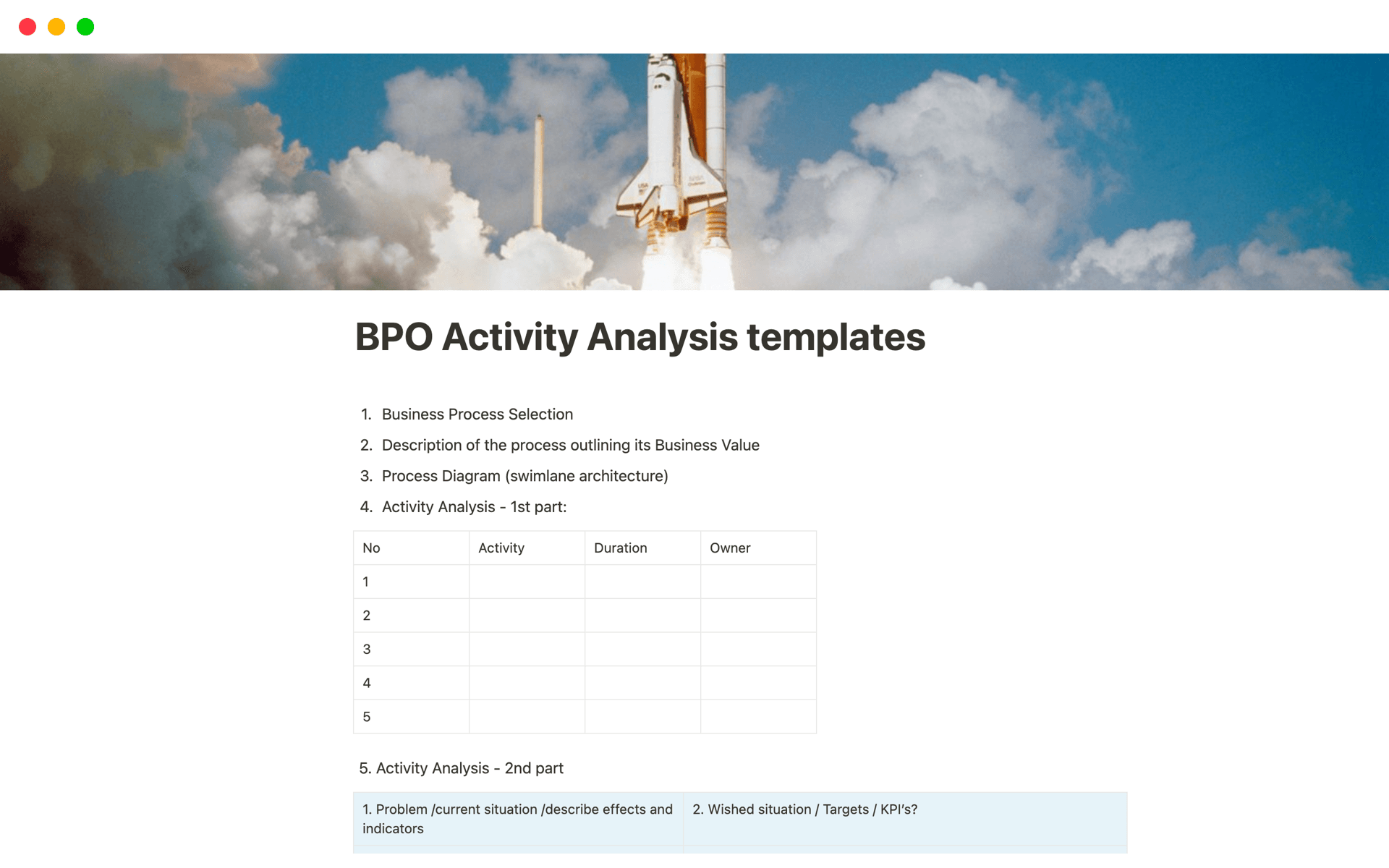 BPO Activity Analysis templates

1. Business Process Selection
2. Description of the process outlining its Business Value
3. Process Diagram (swimlane architecture)
4. Activity Analysis - 1st part:

| No | Activity | Duration | Owner |
|---|---|---|---|
| 1 | | | |
| 2 | | | |
| 3 | | | |
| 4 | | | |
| 5 | | | |

5. Activity Analysis - 2nd part

| 1. Problem /current situation /describe effects and indicators | 2. Wished situation / Targets / KPI's? |
|---|---|